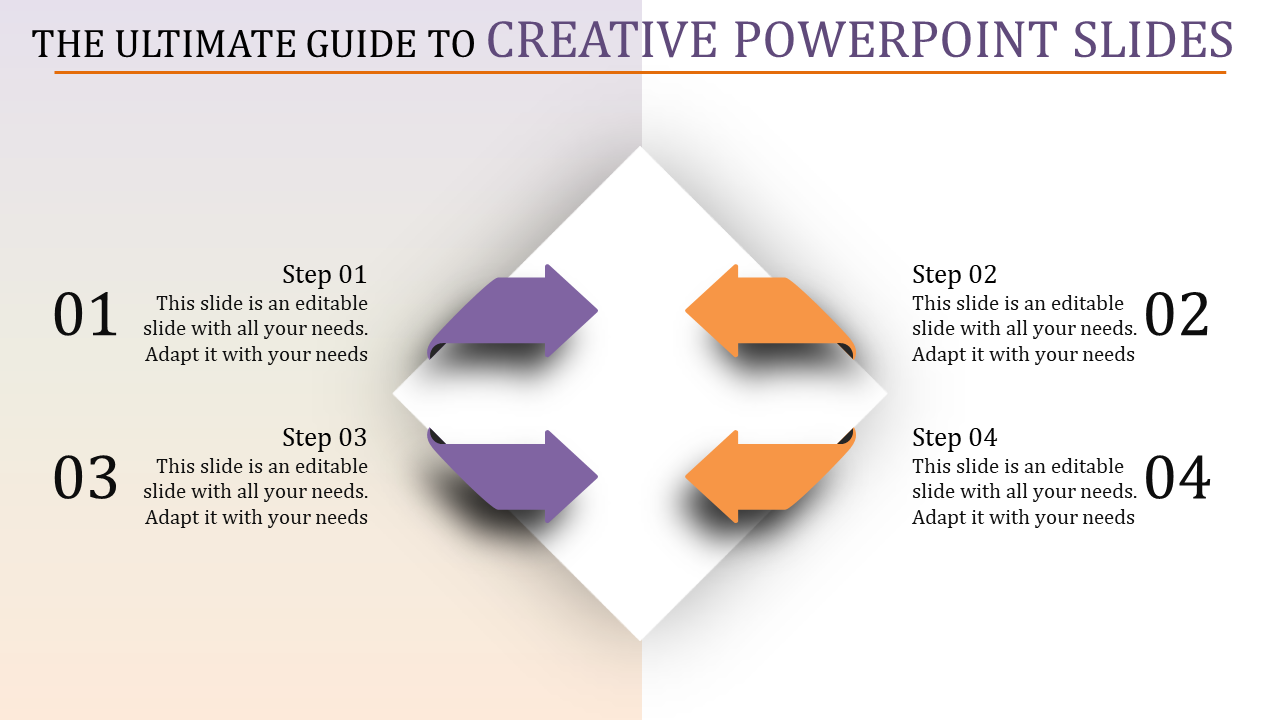 THE ULTIMATE GUIDE TO CREATIVE POWERPOINT SLIDES

01
Step 01
This slide is an editable slide with all your needs. Adapt it with your needs

Step 02
This slide is an editable slide with all your needs. Adapt it with your needs
02

03
Step 03
This slide is an editable slide with all your needs. Adapt it with your needs

Step 04
This slide is an editable slide with all your needs. Adapt it with your needs
04